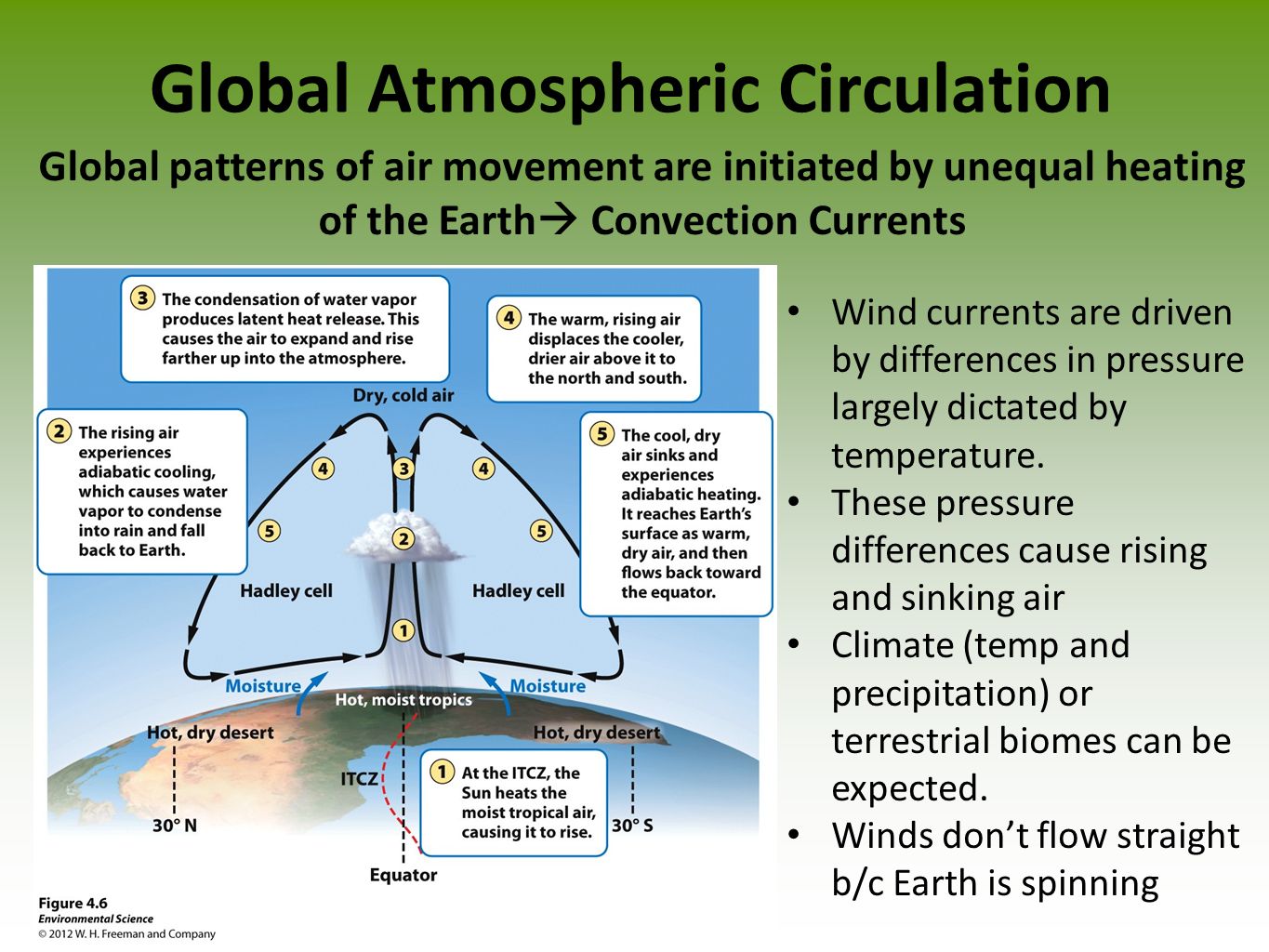 Global Atmospheric Circulation

Global patterns of air movement are initiated by unequal heating of the Earth→ Convection Currents

3 The condensation of water vapor produces latent heat release. This causes the air to expand and rise farther up into the atmosphere.

4 The warm, rising air displaces the cooler, drier air above it to the north and south.

Dry, cold air

2 The rising air experiences adiabatic cooling, which causes water vapor to condense into rain and fall back to Earth.

5 The cool, dry air sinks and experiences adiabatic heating. It reaches Earth's surface as warm, dry air, and then flows back toward the equator.

4 3 4

5 2 5

Hadley cell

Hadley cell

1

Moisture

Hot, moist tropics

Moisture

Hot, dry desert

Hot, dry desert

ITCZ

1 At the ITCZ, the Sun heats the moist tropical air, causing it to rise.

30° N

30° S

Equator

Figure 4.6
Environmental Science
© 2012 W. H. Freeman and Company

• Wind currents are driven by differences in pressure largely dictated by temperature.
• These pressure differences cause rising and sinking air
• Climate (temp and precipitation) or terrestrial biomes can be expected.
• Winds don't flow straight b/c Earth is spinning